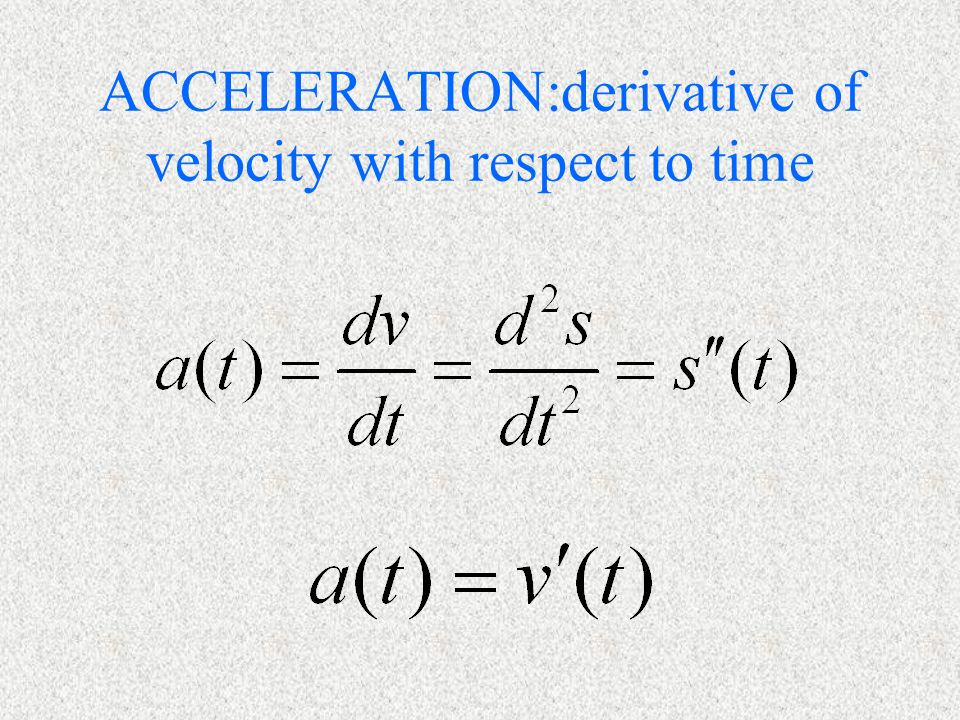 ACCELERATION:derivative of velocity with respect to time

$a(t) = \frac{dv}{dt} = \frac{d^2s}{dt^2} = s''(t)$

$a(t) = v'(t)$